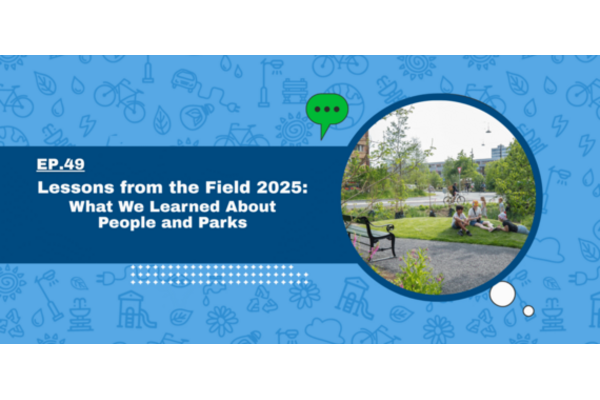 EP.49

Lessons from the Field 2025:
What We Learned About
People and Parks